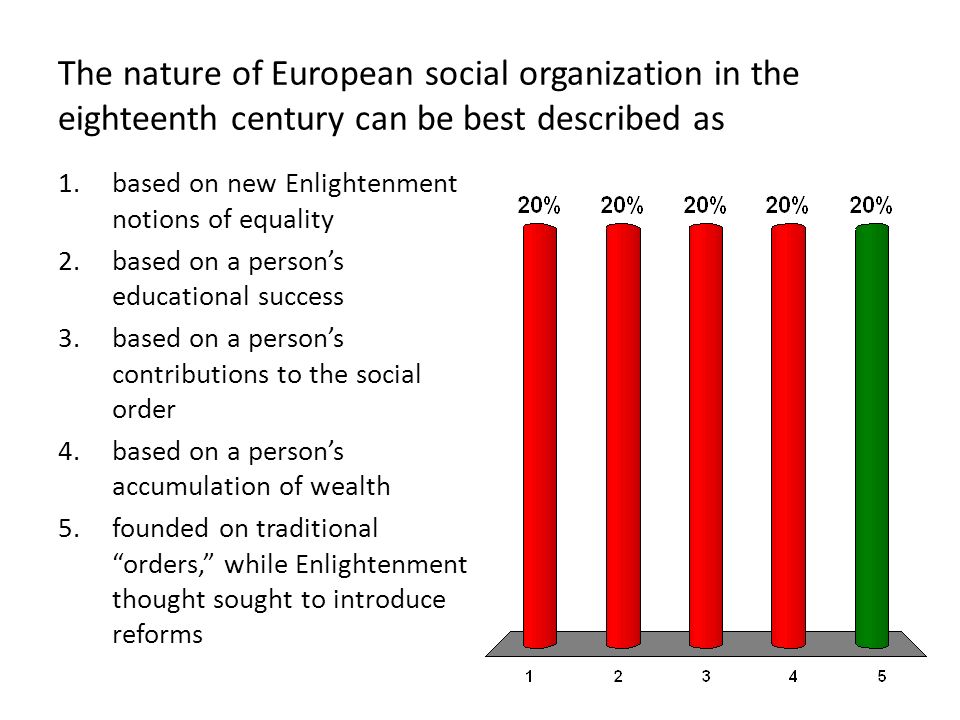 The nature of European social organization in the eighteenth century can be best described as

1. based on new Enlightenment notions of equality
2. based on a person’s educational success
3. based on a person’s contributions to the social order
4. based on a person’s accumulation of wealth
5. founded on traditional “orders,” while Enlightenment thought sought to introduce reforms

20% 20% 20% 20% 20%

1 2 3 4 5